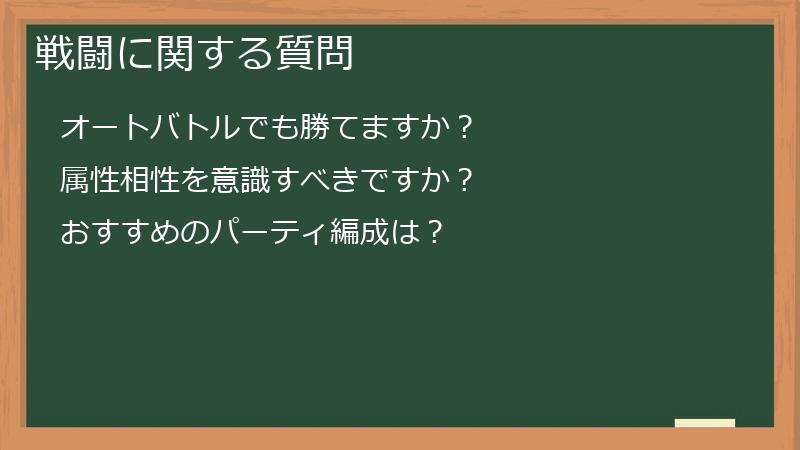 戦闘に関する質問

オートバトルでも勝てますか？

属性相性を意識すべきですか？

おすすめのパーティ編成は？